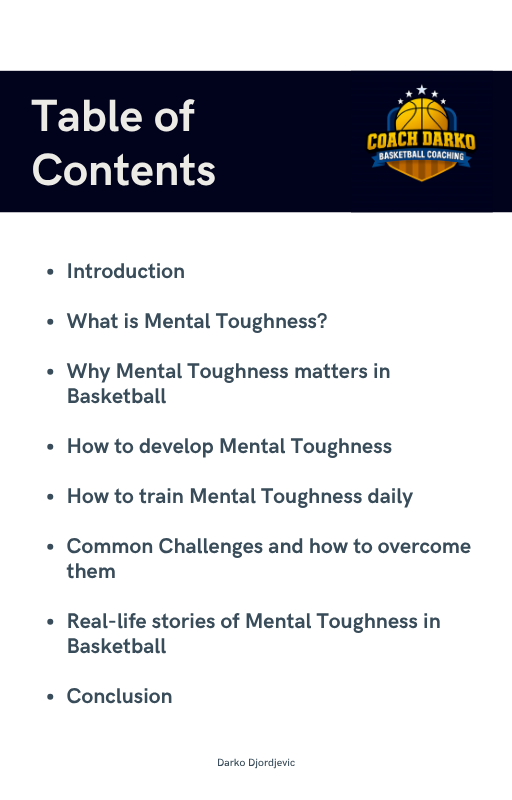 Table of Contents

COACH DARKO
BASKETBALL COACHING

- Introduction
- What is Mental Toughness?
- Why Mental Toughness matters in Basketball
- How to develop Mental Toughness
- How to train Mental Toughness daily
- Common Challenges and how to overcome them
- Real-life stories of Mental Toughness in Basketball
- Conclusion

Darko Djordjevic